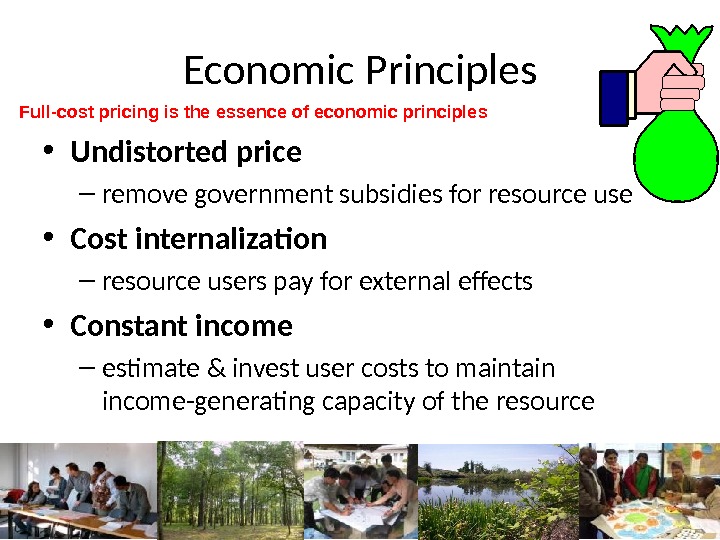 Economic Principles

Full-cost pricing is the essence of economic principles

• Undistorted price
– remove government subsidies for resource use

• Cost internalization
– resource users pay for external effects

• Constant income
– estimate & invest user costs to maintain income-generating capacity of the resource